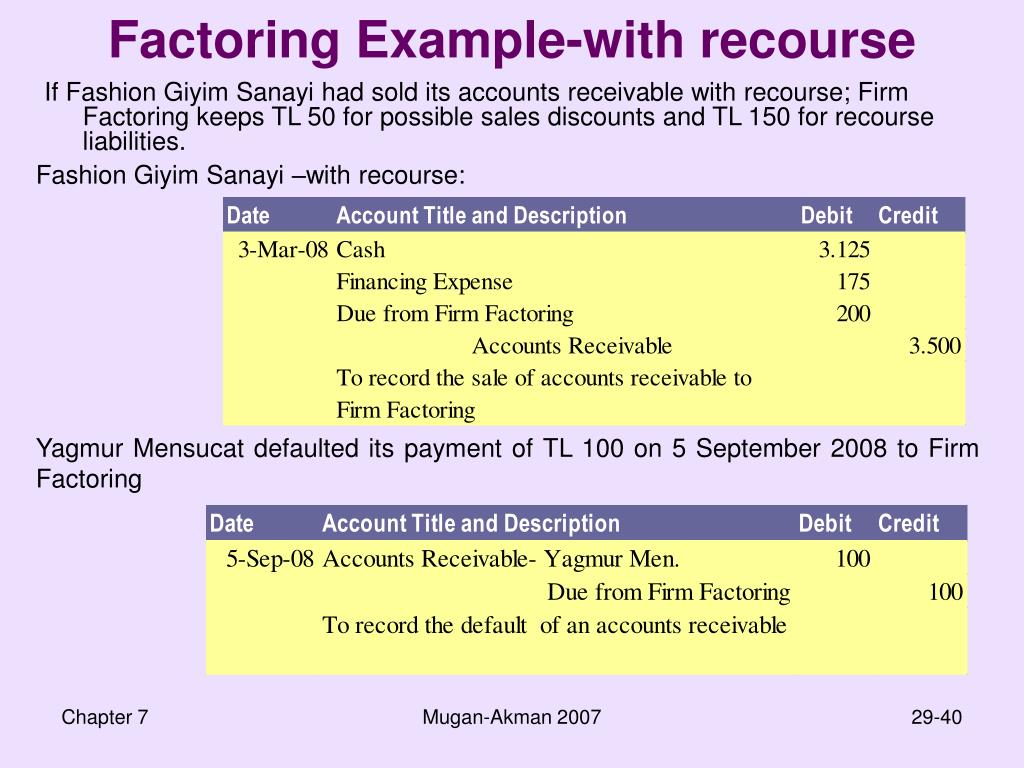 Factoring Example-with recourse

If Fashion Giyim Sanayi had sold its accounts receivable with recourse; Firm Factoring keeps TL 50 for possible sales discounts and TL 150 for recourse liabilities.

Fashion Giyim Sanayi –with recourse:

| Date | Account Title and Description | Debit | Credit |
|---|---|---|---|
| 3-Mar-08 | Cash | 3.125 | |
| | Financing Expense | 175 | |
| | Due from Firm Factoring | 200 | |
| | Accounts Receivable | | 3.500 |
| | To record the sale of accounts receivable to Firm Factoring | | |

Yagmur Mensucat defaulted its payment of TL 100 on 5 September 2008 to Firm Factoring

| Date | Account Title and Description | Debit | Credit |
|---|---|---|---|
| 5-Sep-08 | Accounts Receivable- Yagmur Men. | 100 | |
| | Due from Firm Factoring | | 100 |
| | To record the default of an accounts receivable | | |

Chapter 7

Mugan-Akman 2007

29-40